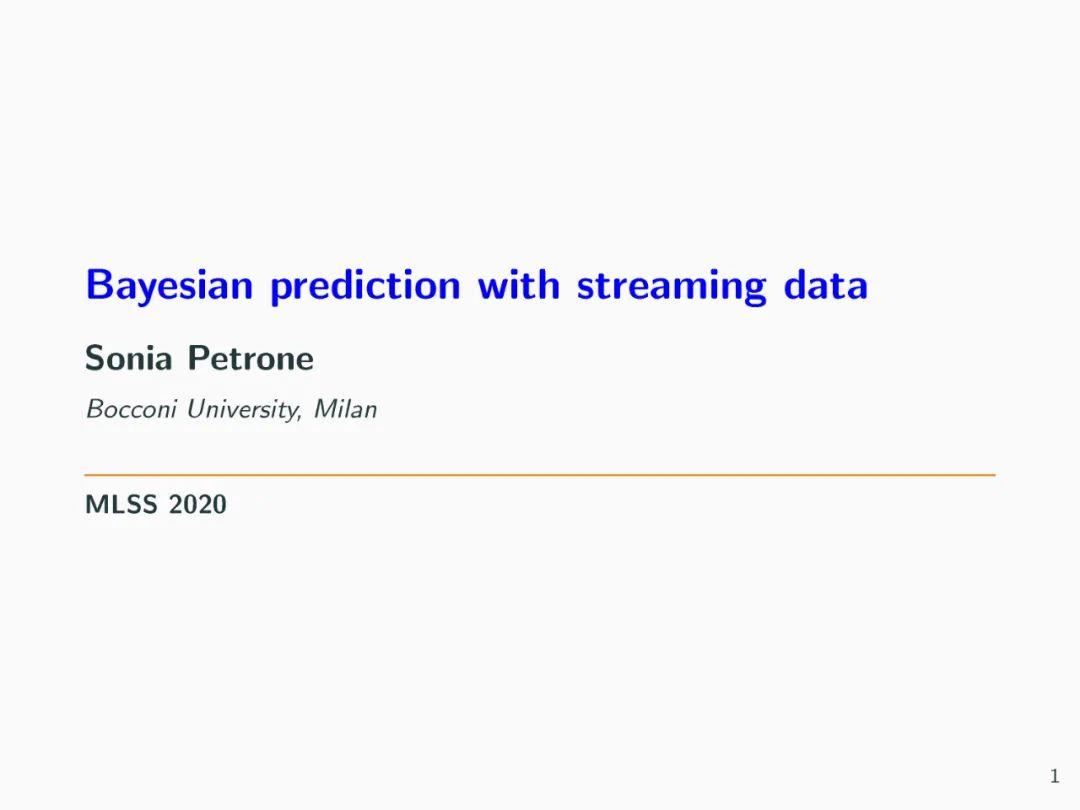 Bayesian prediction with streaming data

Sonia Petrone

Bocconi University, Milan

MLSS 2020

1